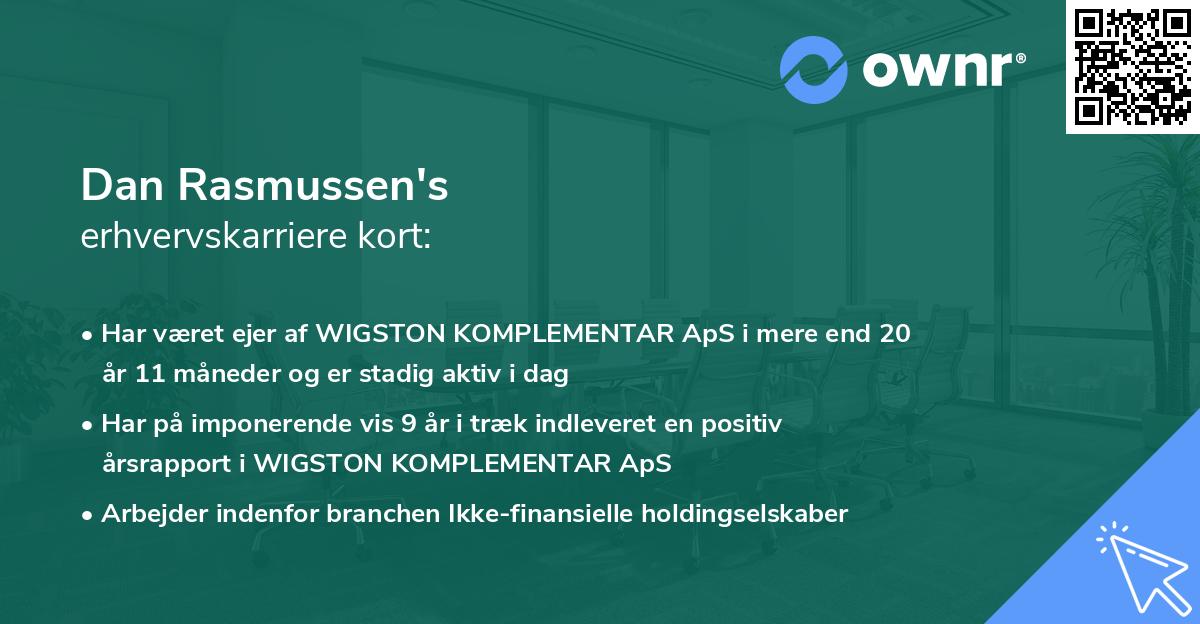 ownr®

Dan Rasmussen's
erhvervskarriere kort:

• Har været ejer af WIGSTON KOMPLEMENTAR ApS i mere end 20 år 11 måneder og er stadig aktiv i dag
• Har på imponerende vis 9 år i træk indleveret en positiv årsrapport i WIGSTON KOMPLEMENTAR ApS
• Arbejder indenfor branchen Ikke-finansielle holdingselskaber